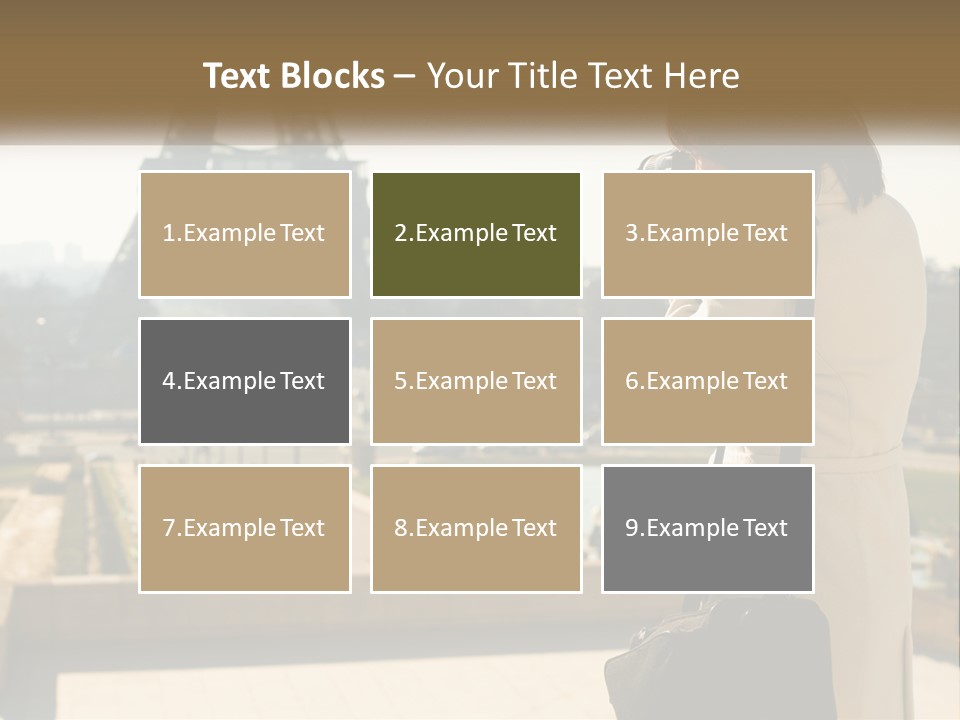 Text Blocks – Your Title Text Here

1.Example Text

2.Example Text

3.Example Text

4.Example Text

5.Example Text

6.Example Text

7.Example Text

8.Example Text

9.Example Text